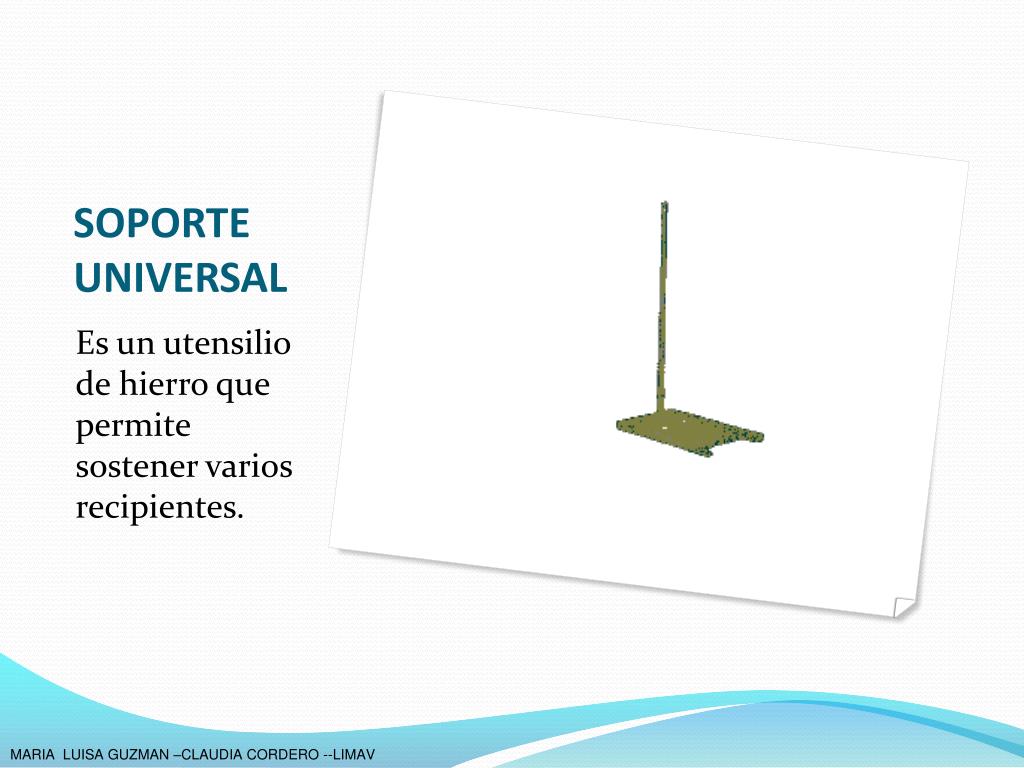 SOPORTE UNIVERSAL

Es un utensilio de hierro que permite sostener varios recipientes.

MARIA LUISA GUZMAN –CLAUDIA CORDERO --LIMAV